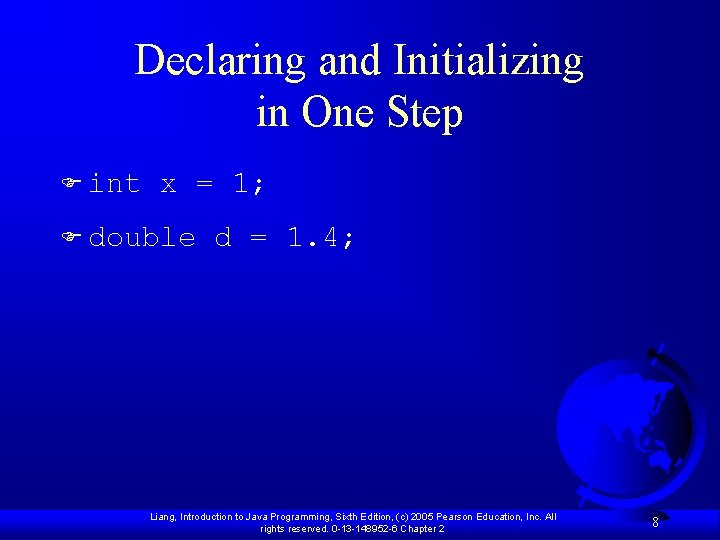 Declaring and Initializing in One Step

int x = 1;

double d = 1.4;

Liang, Introduction to Java Programming, Sixth Edition, (c) 2005 Pearson Education, Inc. All rights reserved. 0-13-148952-6 Chapter 2

8